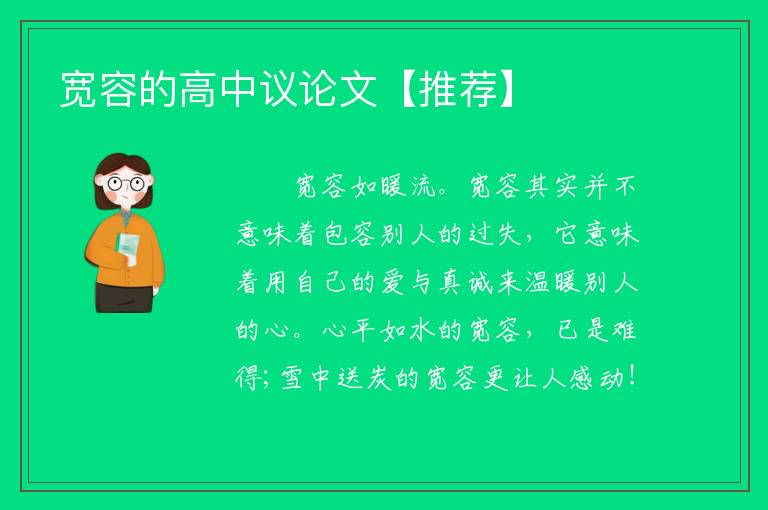 宽容的高中议论文【推荐】

宽容如暖流。宽容其实并不意味着包容别人的过失，它意味着用自己的爱与真诚来温暖别人的心。心平如水的宽容，已是难得；雪中送炭的宽容更让人感动！